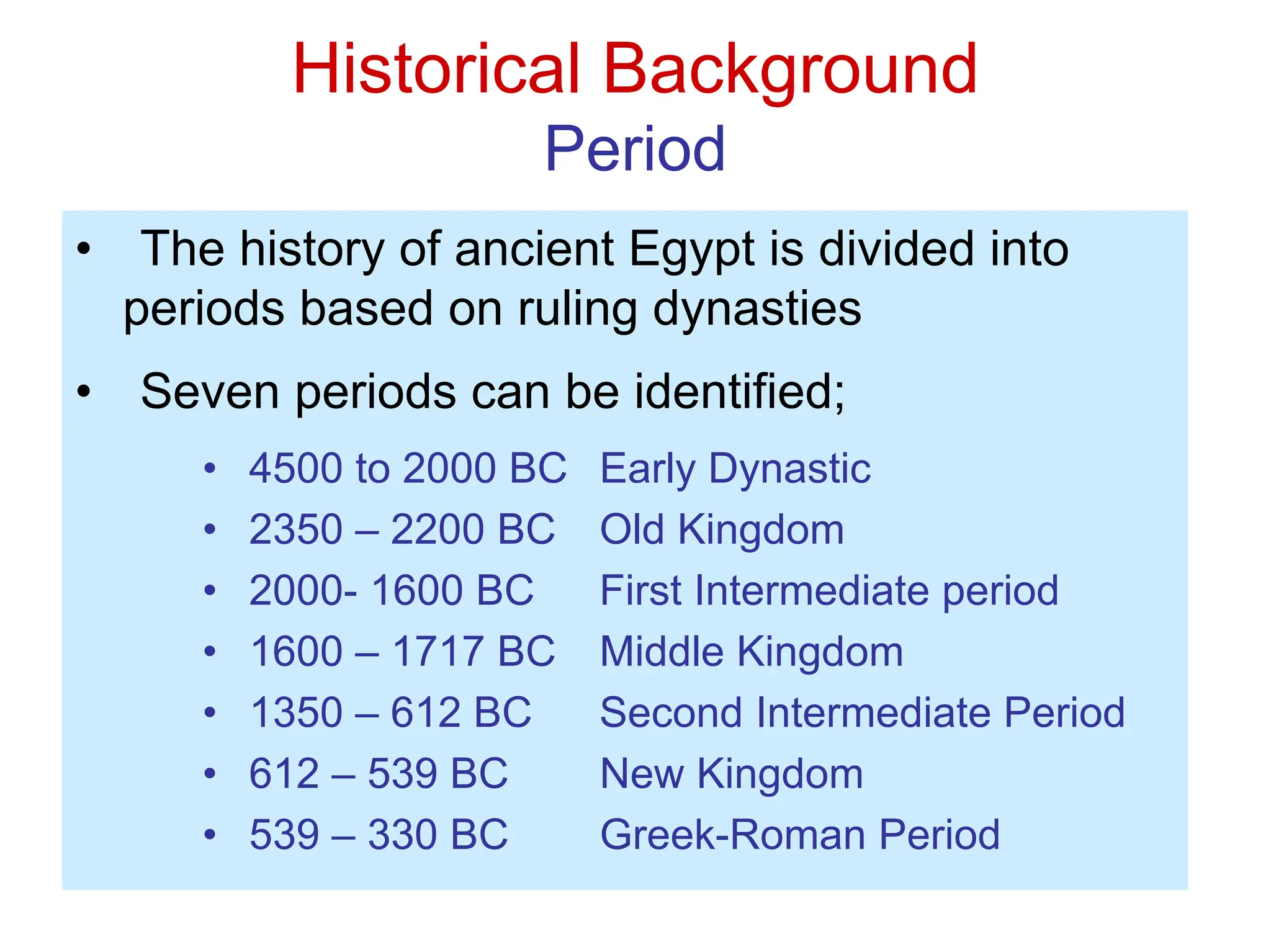 Historical Background
Period

• The history of ancient Egypt is divided into periods based on ruling dynasties

• Seven periods can be identified;

• 4500 to 2000 BC Early Dynastic
• 2350 – 2200 BC Old Kingdom
• 2000- 1600 BC First Intermediate period
• 1600 – 1717 BC Middle Kingdom
• 1350 – 612 BC Second Intermediate Period
• 612 – 539 BC New Kingdom
• 539 – 330 BC Greek-Roman Period